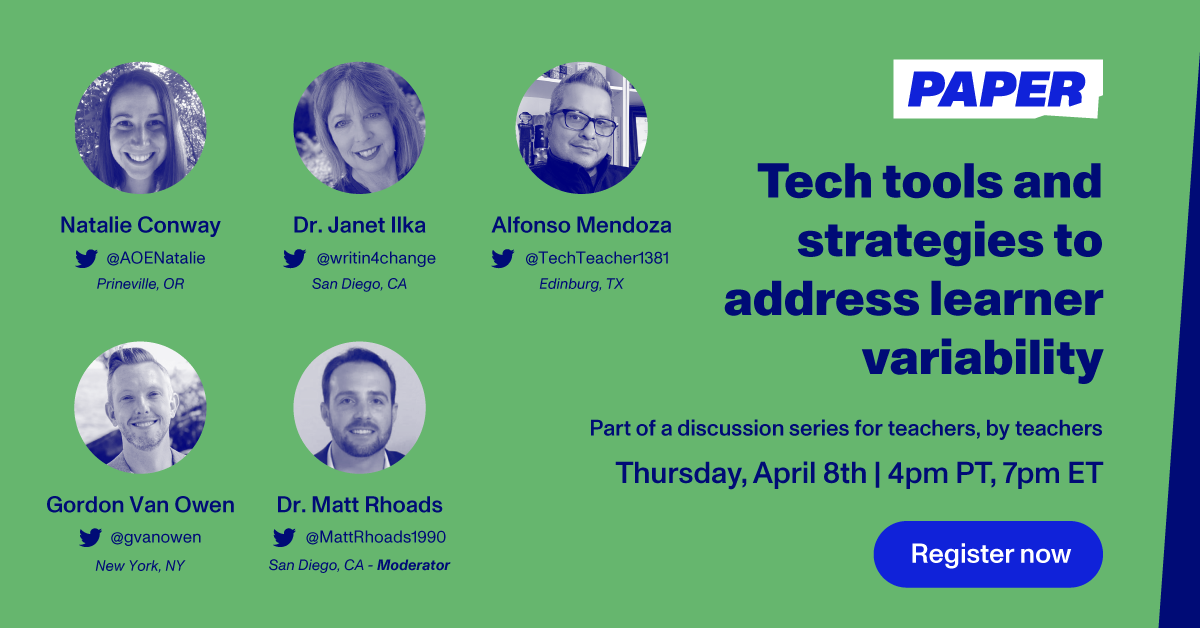 Natalie Conway
@AOENatalie
Prineville, OR

Dr. Janet Ilka
@writin4change
San Diego, CA

Alfonso Mendoza
@TechTeacher1381
Edinburg, TX

Gordon Van Owen
@gvanowen
New York, NY

Dr. Matt Rhoads
@MattRhoads1990
San Diego, CA - Moderator

PAPER

Tech tools and strategies to address learner variability

Part of a discussion series for teachers, by teachers

Thursday, April 8th | 4pm PT, 7pm ET

Register now